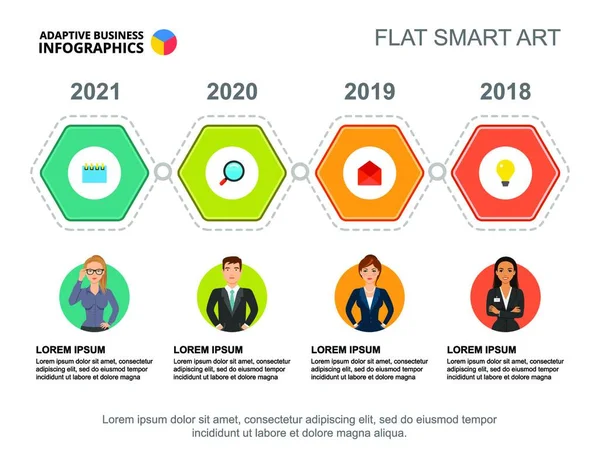 ADAPTIVE BUSINESS INFOGRAPHICS

FLAT SMART ART

2021

2020

2019

2018

LOREM IPSUM
Lorem ipsum dolor sit amet, consectetur adipiscing elit, sed do eiusmod tempor incididunt ut labore et dolore magna

LOREM IPSUM
Lorem ipsum dolor sit amet, consectetur adipiscing elit, sed do eiusmod tempor incididunt ut labore et dolore magna

LOREM IPSUM
Lorem ipsum dolor sit amet, consectetur adipiscing elit, sed do eiusmod tempor incididunt ut labore et dolore magna

LOREM IPSUM
Lorem ipsum dolor sit amet, consectetur adipiscing elit, sed do eiusmod tempor incididunt ut labore et dolore magna

Lorem ipsum dolor sit amet, consectetur adipiscing elit, sed do eiusmod tempor incididunt ut labore et dolore magna aliqua.